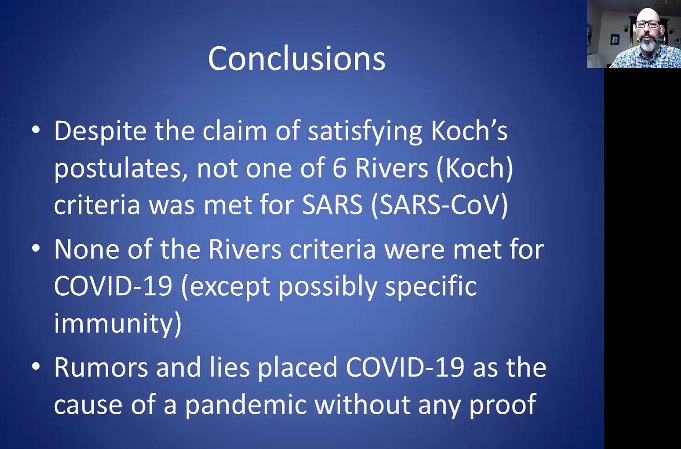 Conclusions

• Despite the claim of satisfying Koch's postulates, not one of 6 Rivers (Koch) criteria was met for SARS (SARS-CoV)

• None of the Rivers criteria were met for COVID-19 (except possibly specific immunity)

• Rumors and lies placed COVID-19 as the cause of a pandemic without any proof